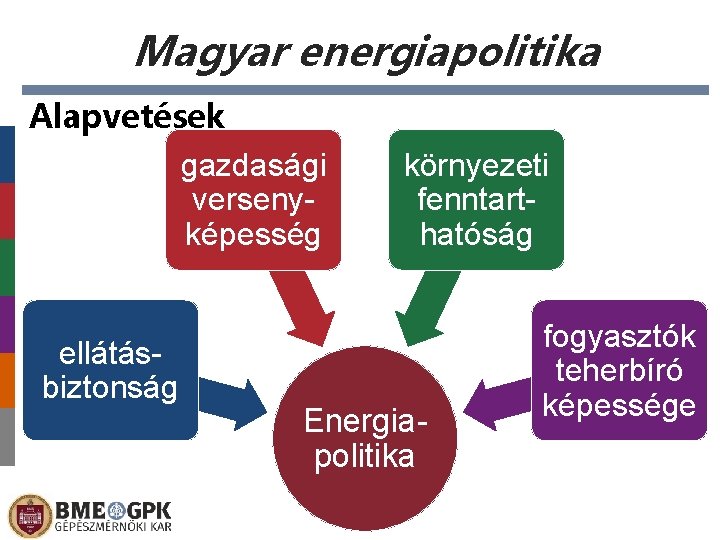 Magyar energiapolitika

Alapvetések

gazdasági versenyképesség

környezeti fenntarthatóság

ellátásbiztonság

fogyasztók teherbíró képessége

Energiapolitika

BME GPK
GÉPÉSZMÉRNÖKI KAR